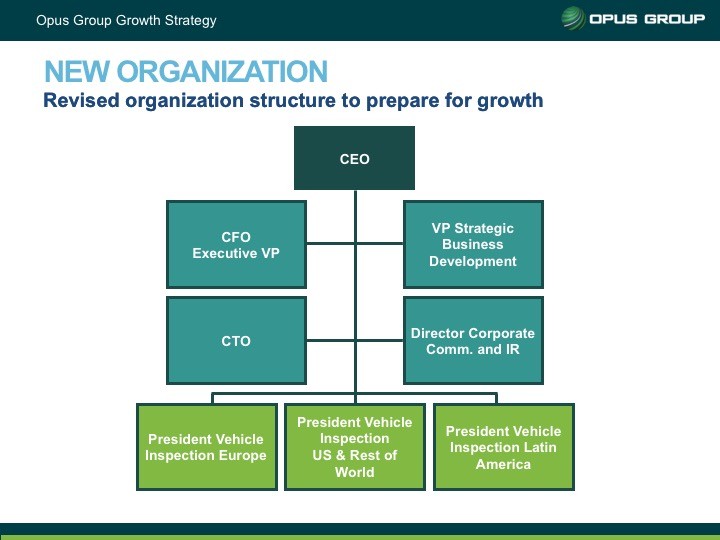 Opus Group Growth Strategy

OPUS GROUP

NEW ORGANIZATION

Revised organization structure to prepare for growth

CEO

CFO
Executive VP

VP Strategic Business Development

CTO

Director Corporate Comm. and IR

President Vehicle Inspection Europe

President Vehicle Inspection US & Rest of World

President Vehicle Inspection Latin America